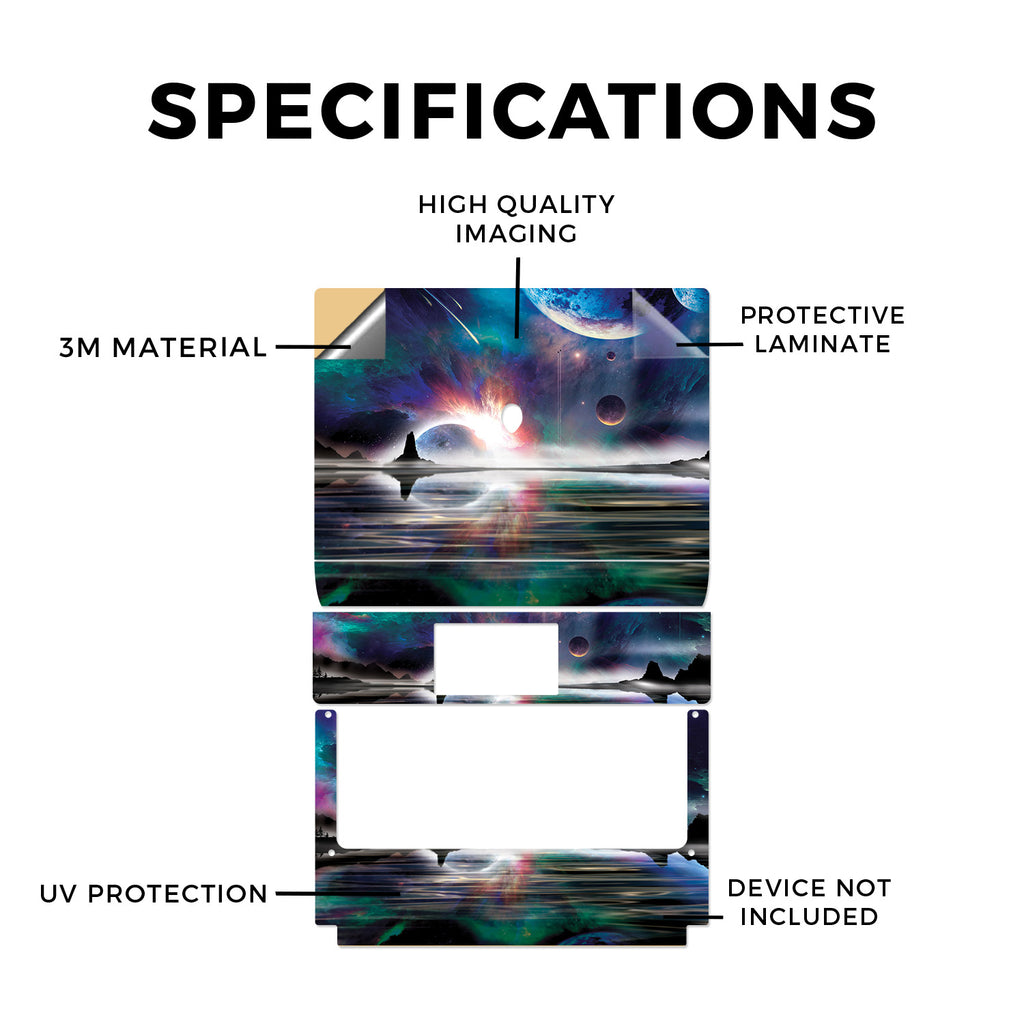 SPECIFICATIONS

HIGH QUALITY IMAGING

3M MATERIAL

PROTECTIVE LAMINATE

UV PROTECTION

DEVICE NOT INCLUDED